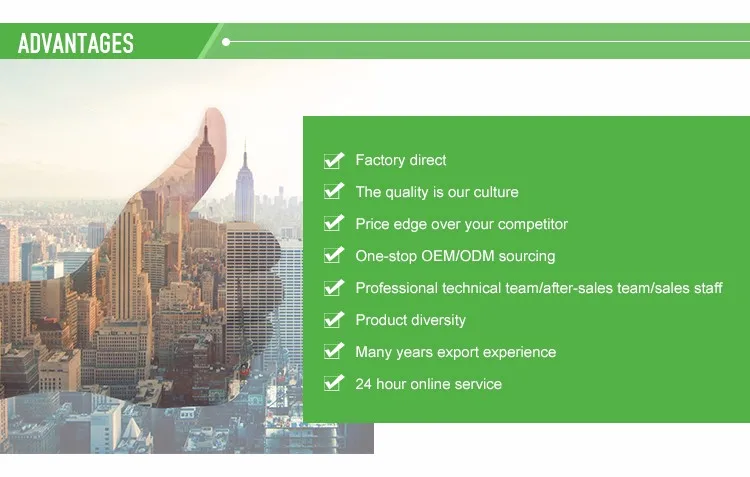 ADVANTAGES

Factory direct
The quality is our culture
Price edge over your competitor
One-stop OEM/ODM sourcing
Professional technical team/after-sales team/sales staff
Product diversity
Many years export experience
24 hour online service